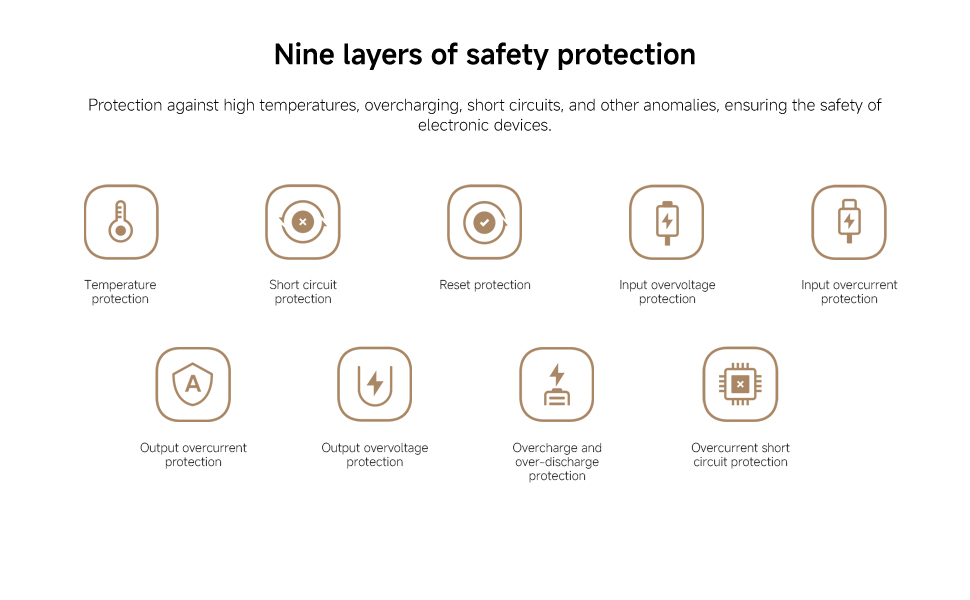 Nine layers of safety protection

Protection against high temperatures, overcharging, short circuits, and other anomalies, ensuring the safety of electronic devices.

Temperature protection

Short circuit protection

Reset protection

Input overvoltage protection

Input overcurrent protection

A

Output overcurrent protection

Output overvoltage protection

Overcharge and over-discharge protection

Overcurrent short circuit protection